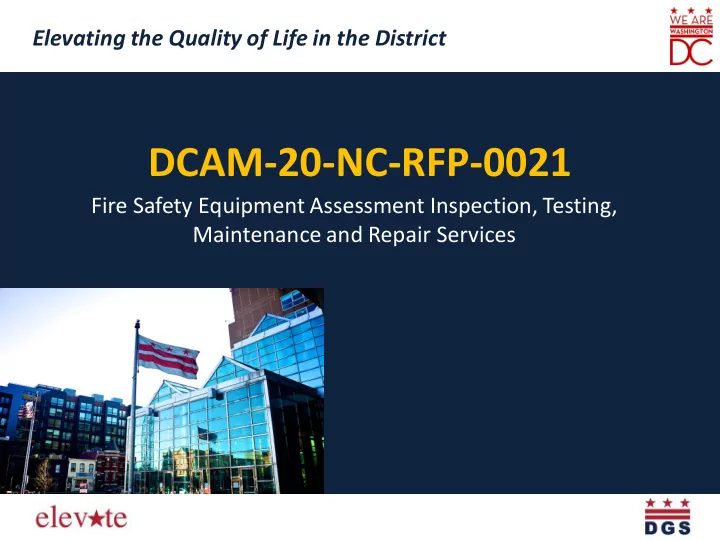 Elevating the Quality of Life in the District

WE ARE WASHINGTON DC

DCAM-20-NC-RFP-0021

Fire Safety Equipment Assessment Inspection, Testing, Maintenance and Repair Services

elev★te

DGS